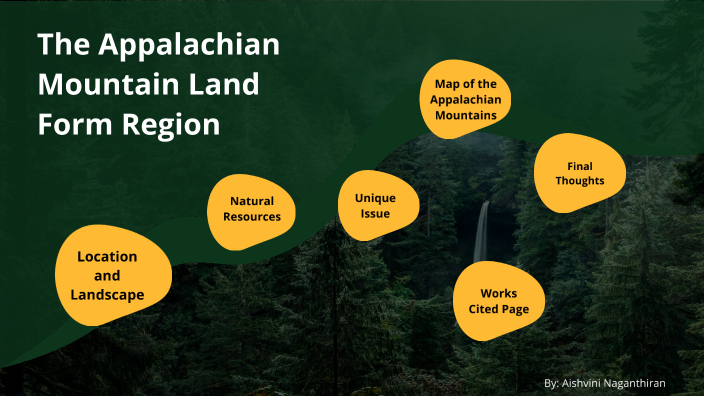 The Appalachian Mountain Land Form Region

Location and Landscape

Natural Resources

Unique Issue

Map of the Appalachian Mountains

Final Thoughts

Works Cited Page

By: Aishvini Naganthiran